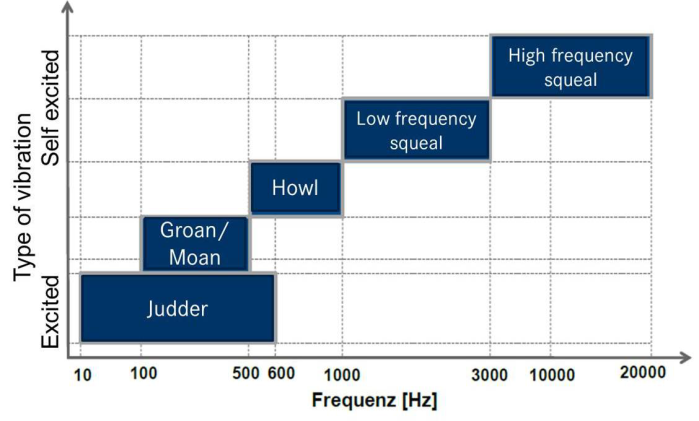 Type of vibration
Self excited
Excited

High frequency squeal

Low frequency squeal

Howl

Groan/ Moan

Judder

10 100 500 600 1000 3000 10000 20000

Frequenz [Hz]